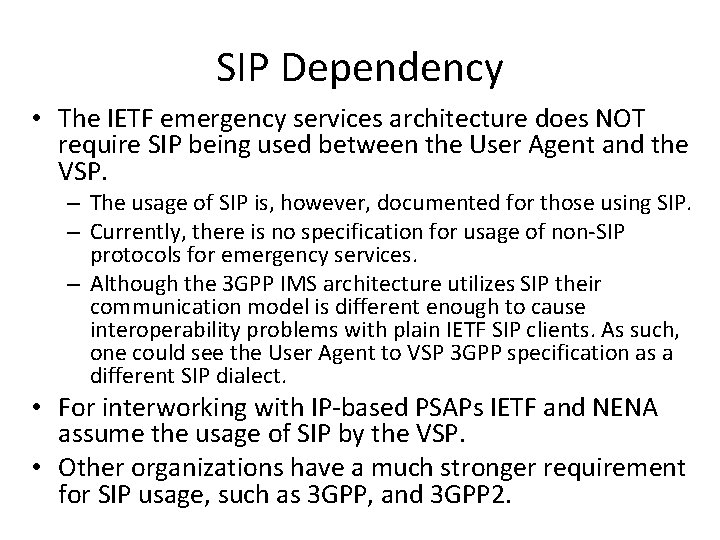 SIP Dependency

• The IETF emergency services architecture does NOT require SIP being used between the User Agent and the VSP.
– The usage of SIP is, however, documented for those using SIP.
– Currently, there is no specification for usage of non-SIP protocols for emergency services.
– Although the 3GPP IMS architecture utilizes SIP their communication model is different enough to cause interoperability problems with plain IETF SIP clients. As such, one could see the User Agent to VSP 3GPP specification as a different SIP dialect.
• For interworking with IP-based PSAPs IETF and NENA assume the usage of SIP by the VSP.
• Other organizations have a much stronger requirement for SIP usage, such as 3GPP, and 3GPP2.